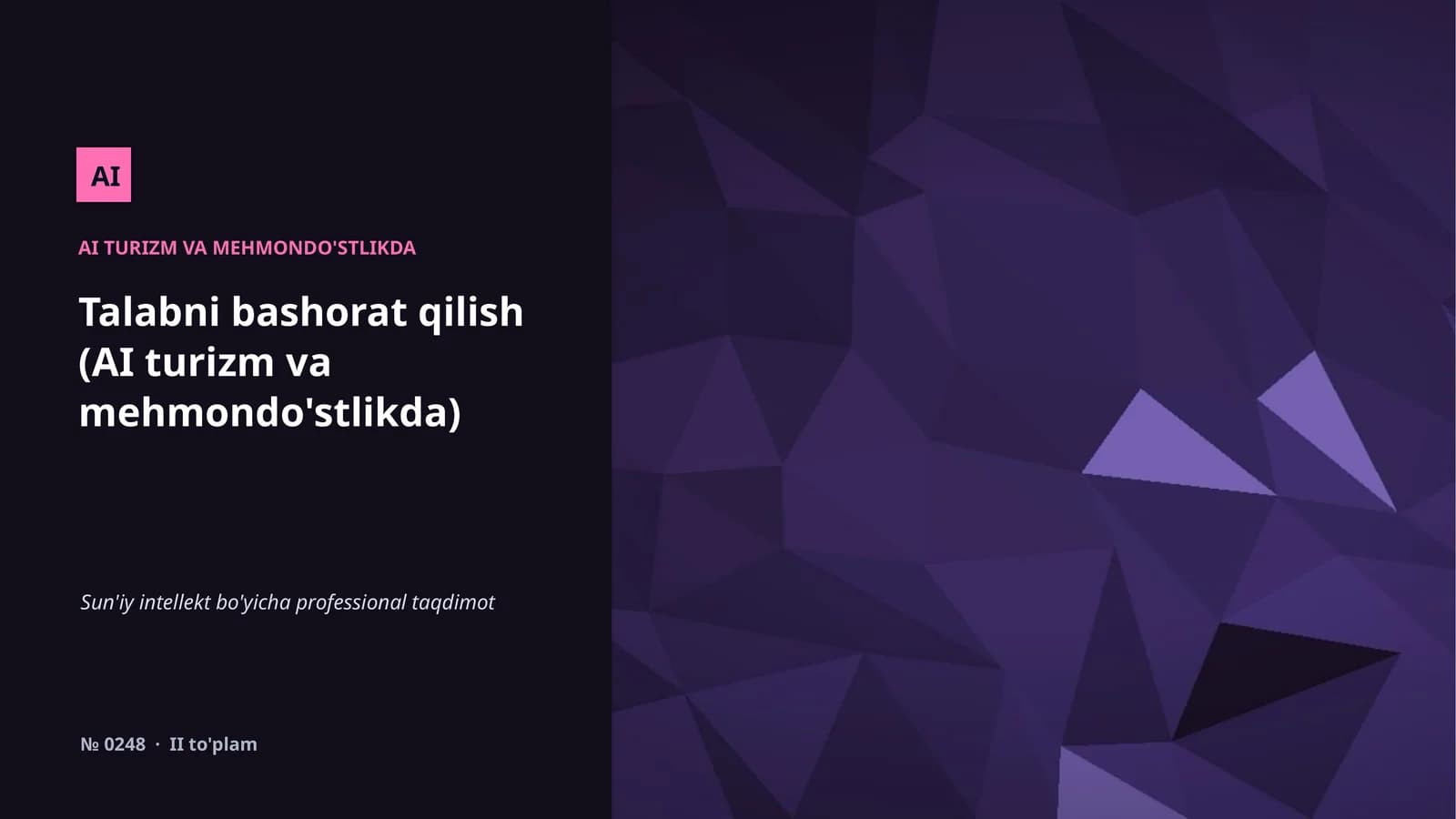 AI

AI TURIZM VA MEHMONDO'STLIKDA

Talabni bashorat qilish (AI turizm va mehmondo'stlikda)

Sun'iy intellekt bo'yicha professional taqdimot

№ 0248 · II to'plam